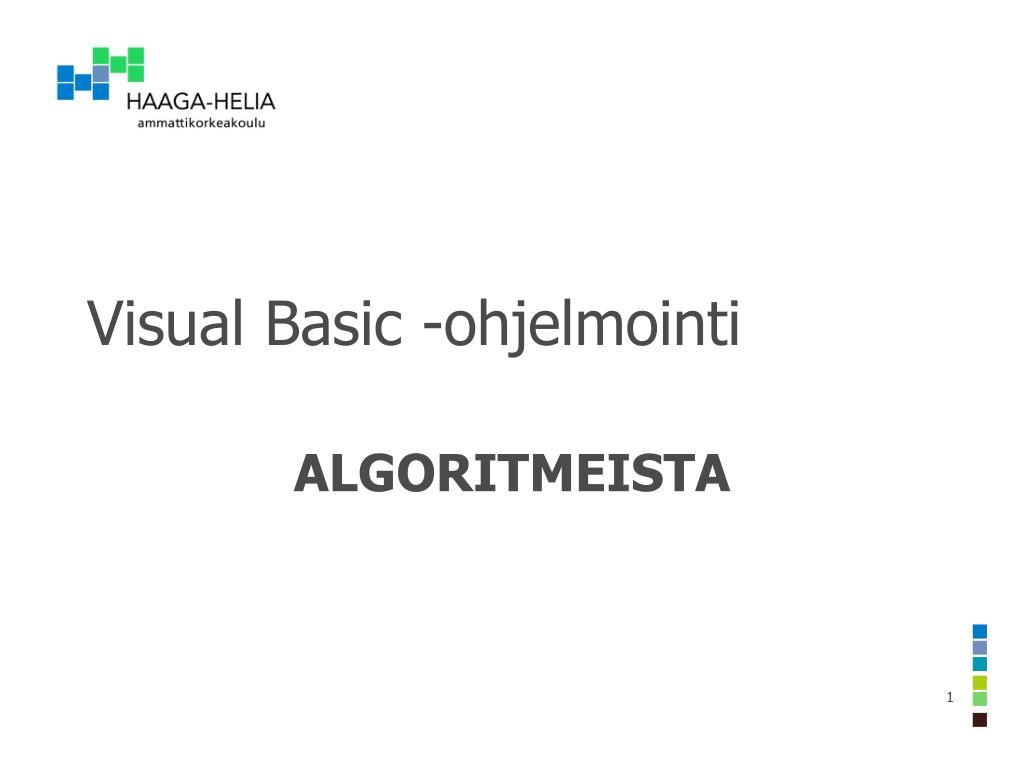 HAAGA-HELIA
ammattikorkeakoulu

Visual Basic -ohjelmointi

ALGORITMEISTA

1